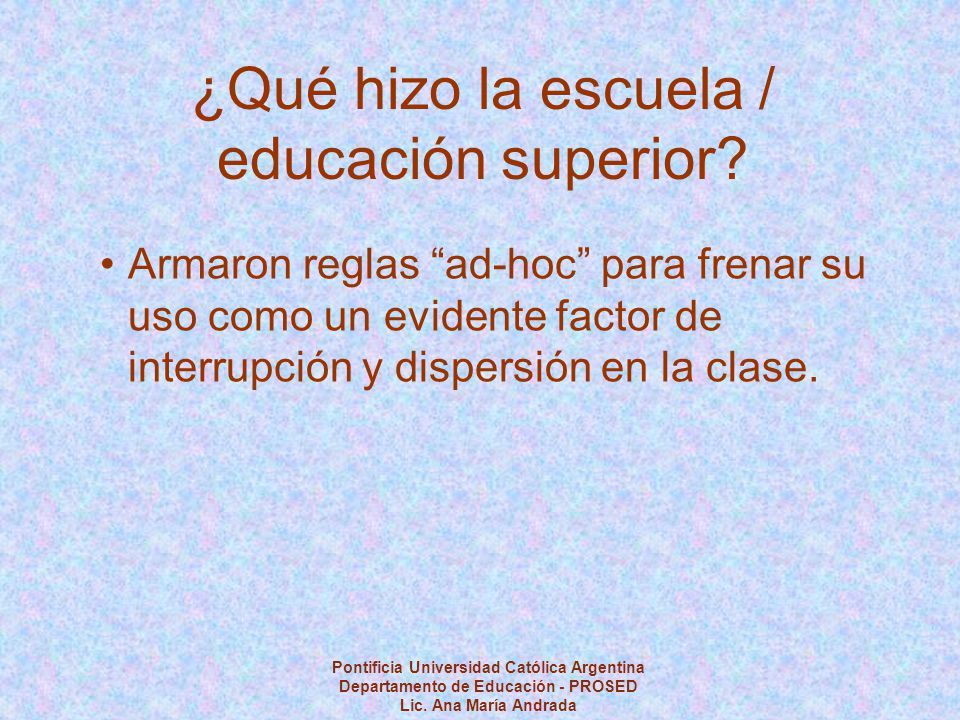 ¿Qué hizo la escuela / educación superior?

• Armaron reglas “ad-hoc” para frenar su uso como un evidente factor de interrupción y dispersión en la clase.

Pontificia Universidad Católica Argentina
Departamento de Educación - PROSED
Lic. Ana María Andrada